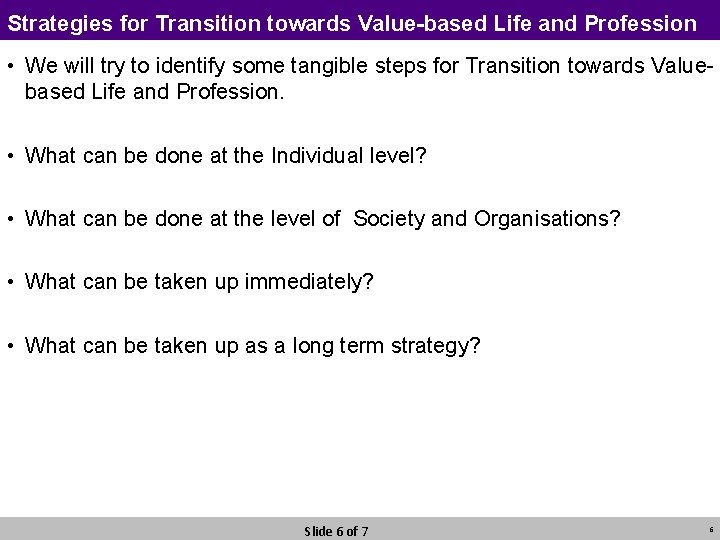 Strategies for Transition towards Value-based Life and Profession

• We will try to identify some tangible steps for Transition towards Value-based Life and Profession.

• What can be done at the Individual level?

• What can be done at the level of Society and Organisations?

• What can be taken up immediately?

• What can be taken up as a long term strategy?

Slide 6 of 7

6